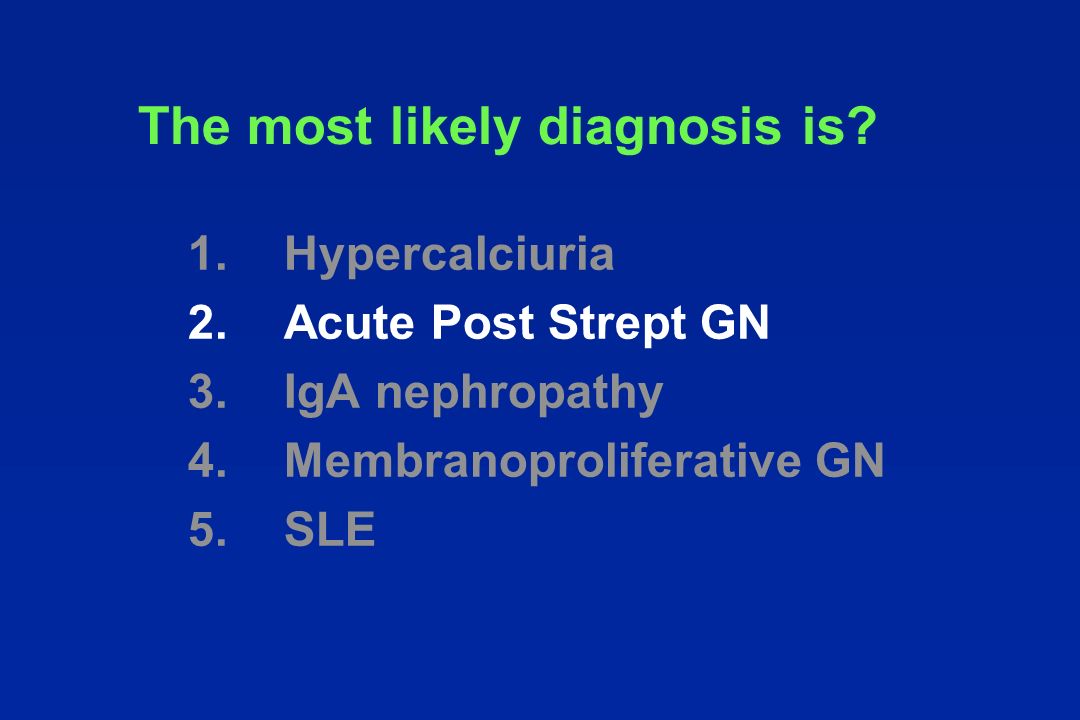 The most likely diagnosis is?

1. Hypercalciuria
2. Acute Post Strept GN
3. IgA nephropathy
4. Membranoproliferative GN
5. SLE